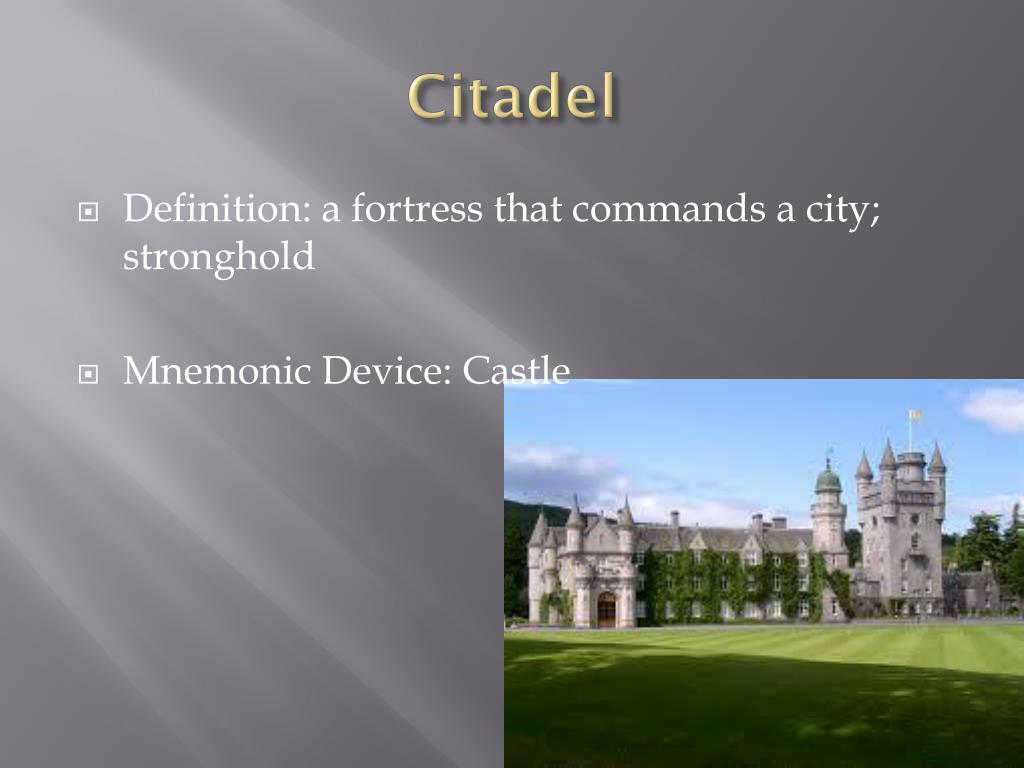 Citadel

Definition: a fortress that commands a city; stronghold

Mnemonic Device: Castle